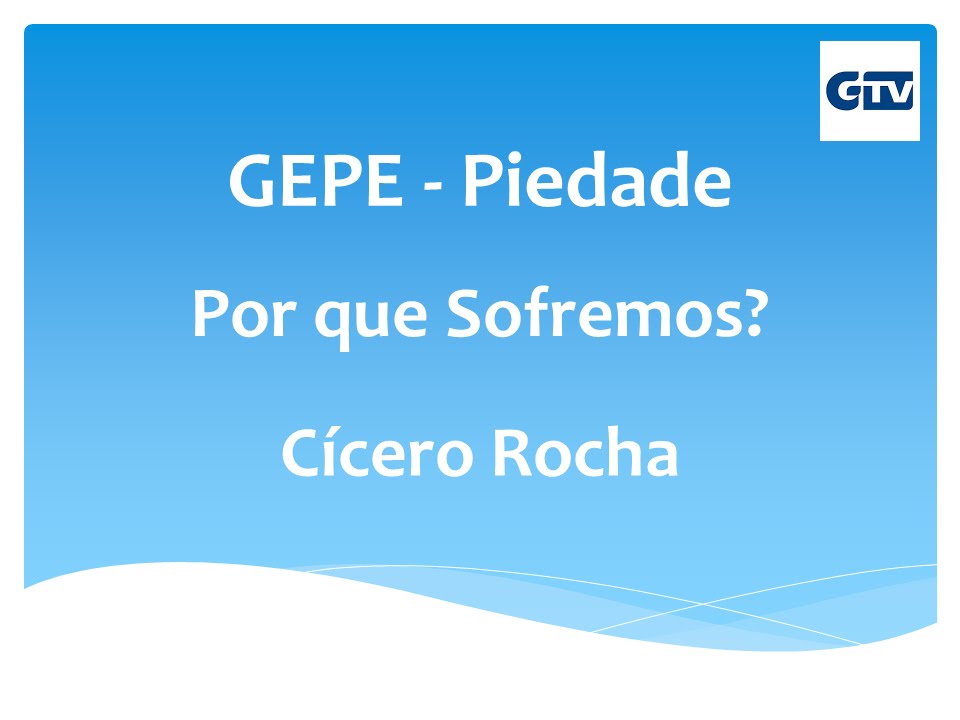 GTV

GEPE - Piedade

Por que Sofremos?

Cícero Rocha